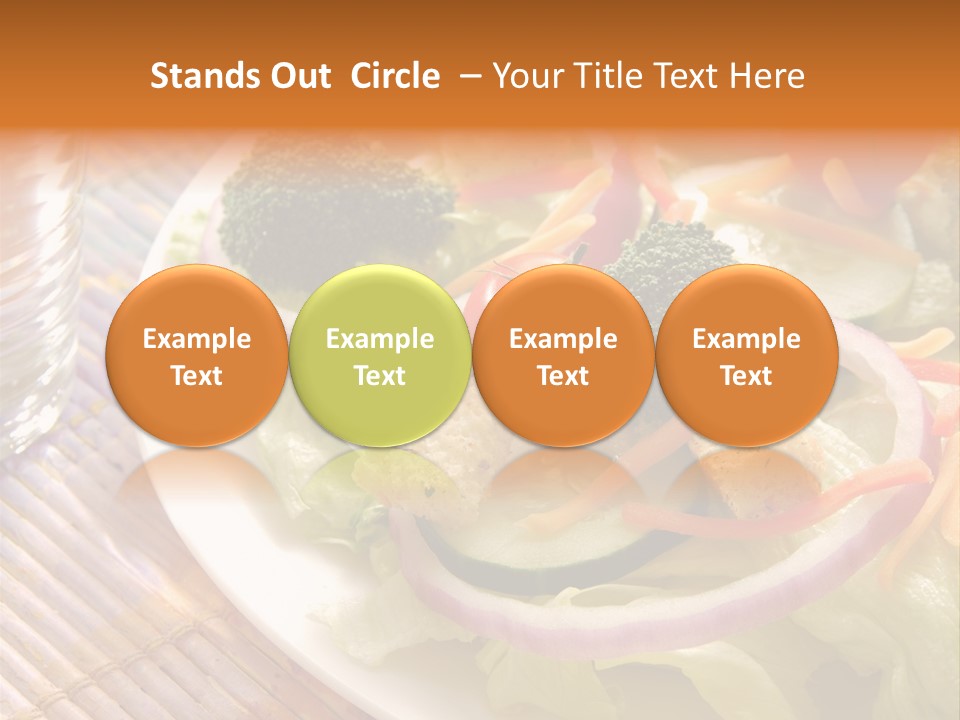 Stands Out Circle – Your Title Text Here

Example Text

Example Text

Example Text

Example Text